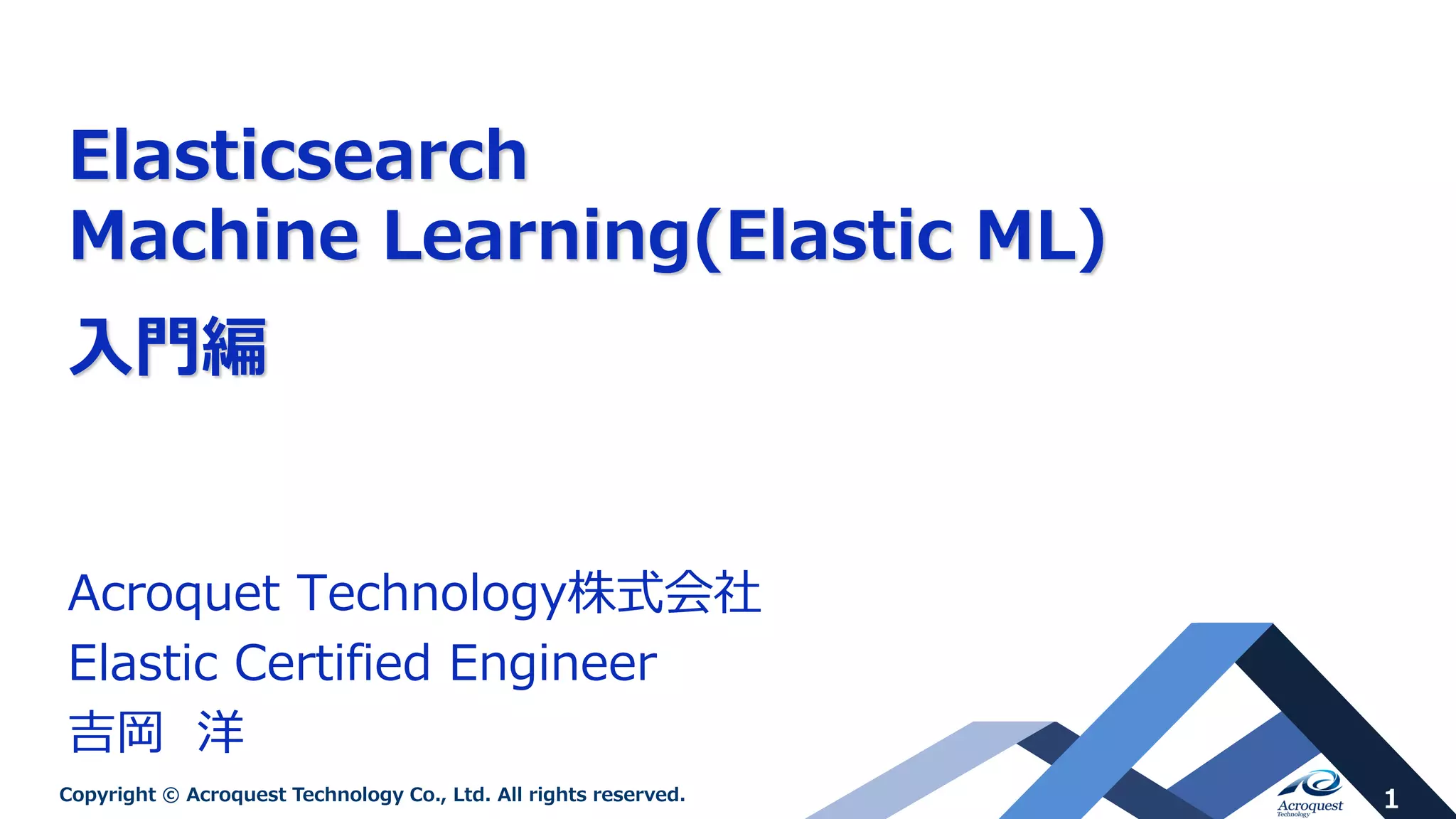 Elasticsearch
Machine Learning(Elastic ML)

入門編

Acroquet Technology株式会社
Elastic Certified Engineer
吉岡　洋

Copyright © Acroquest Technology Co., Ltd. All rights reserved.

Acroquest Technology

1